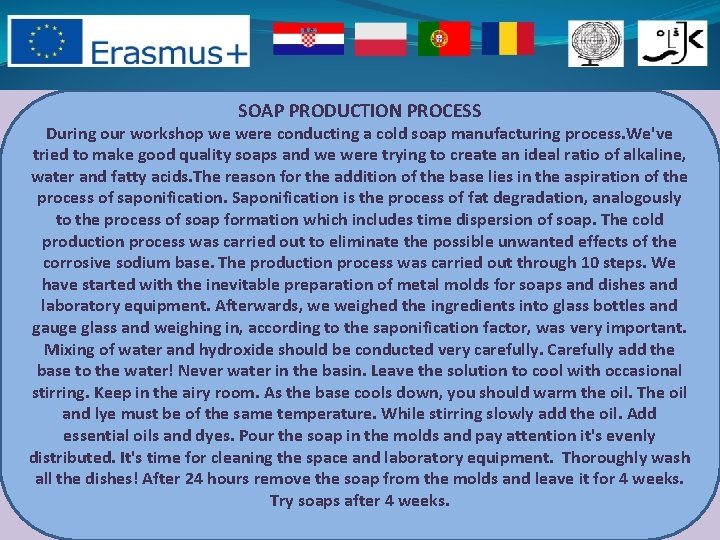 Erasmus+

SOAP PRODUCTION PROCESS

During our workshop we were conducting a cold soap manufacturing process.We've tried to make good quality soaps and we were trying to create an ideal ratio of alkaline, water and fatty acids.The reason for the addition of the base lies in the aspiration of the process of saponification. Saponification is the process of fat degradation, analogously to the process of soap formation which includes time dispersion of soap. The cold production process was carried out to eliminate the possible unwanted effects of the corrosive sodium base. The production process was carried out through 10 steps. We have started with the inevitable preparation of metal molds for soaps and dishes and laboratory equipment. Afterwards, we weighed the ingredients into glass bottles and gauge glass and weighing in, according to the saponification factor, was very important. Mixing of water and hydroxide should be conducted very carefully. Carefully add the base to the water! Never water in the basin. Leave the solution to cool with occasional stirring. Keep in the airy room. As the base cools down, you should warm the oil. The oil and lye must be of the same temperature. While stirring slowly add the oil. Add essential oils and dyes. Pour the soap in the molds and pay attention it's evenly distributed. It's time for cleaning the space and laboratory equipment. Thoroughly wash all the dishes! After 24 hours remove the soap from the molds and leave it for 4 weeks. Try soaps after 4 weeks.